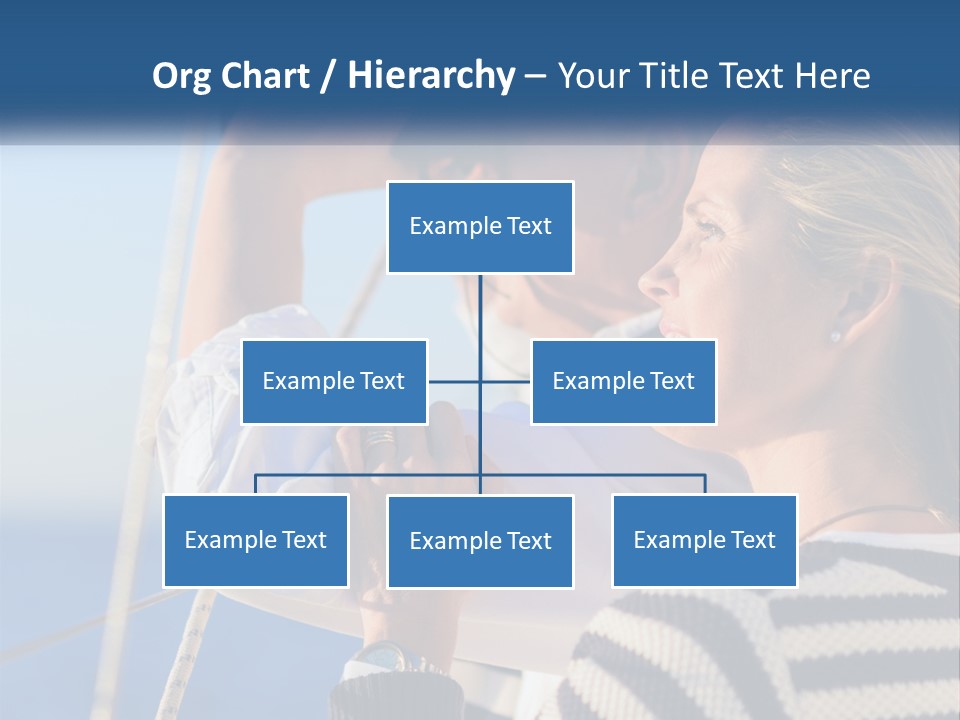 Org Chart / Hierarchy – Your Title Text Here

Example Text

Example Text

Example Text

Example Text

Example Text

Example Text